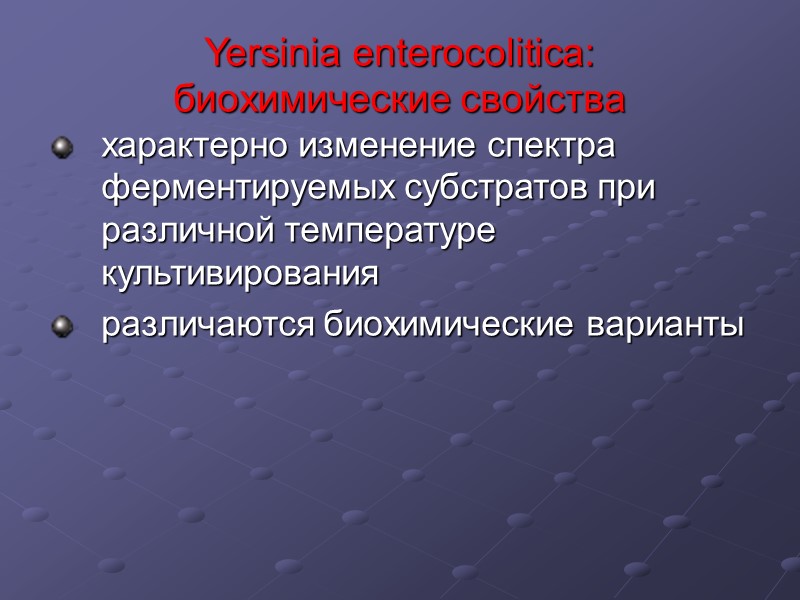 Yersinia enterocolitica: биохимические свойства

характерно изменение спектра ферментируемых субстратов при различной температуре культивирования

различаются биохимические варианты